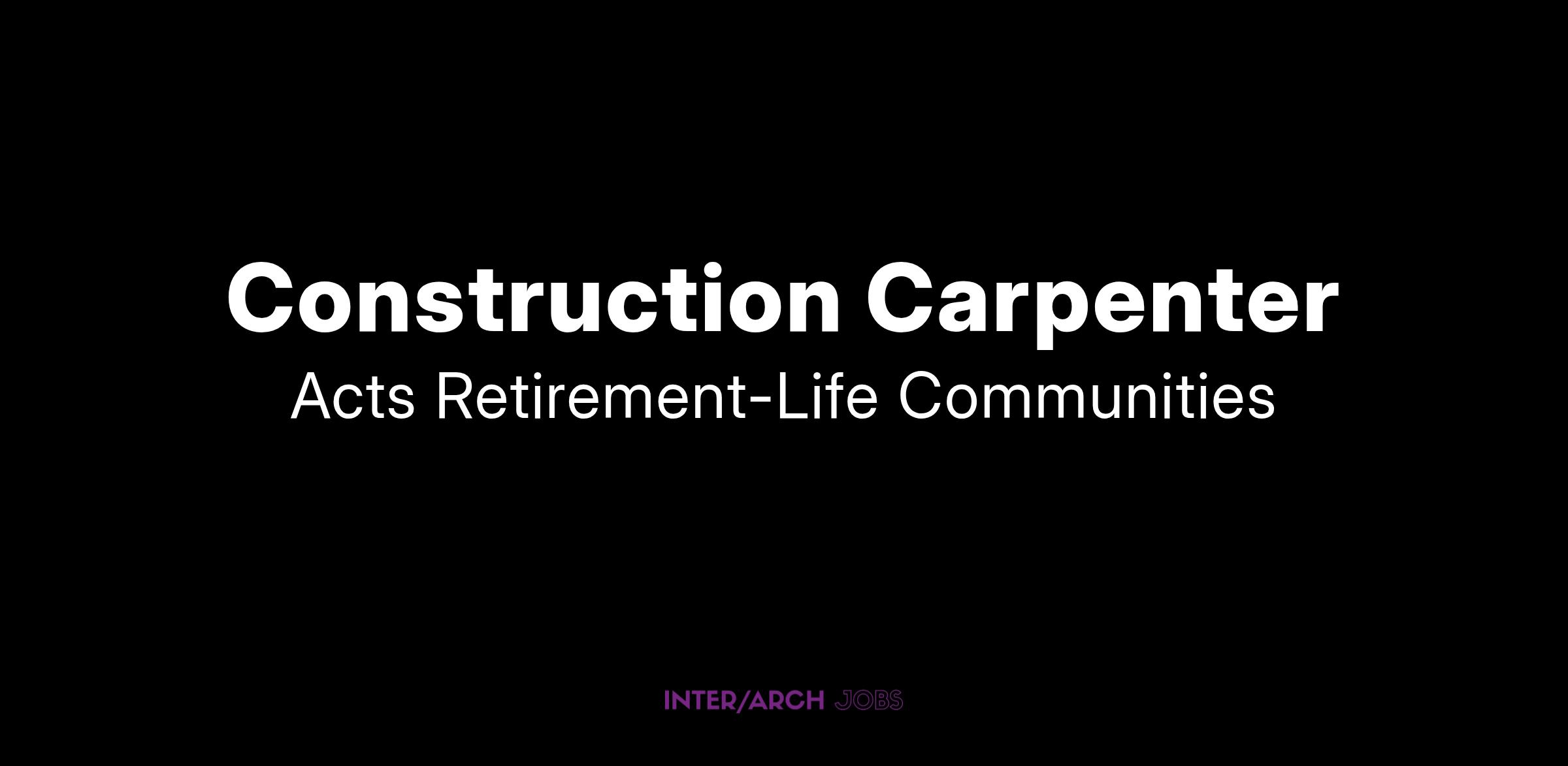 Construction Carpenter
Acts Retirement-Life Communities

INTER/ARCH JOBS